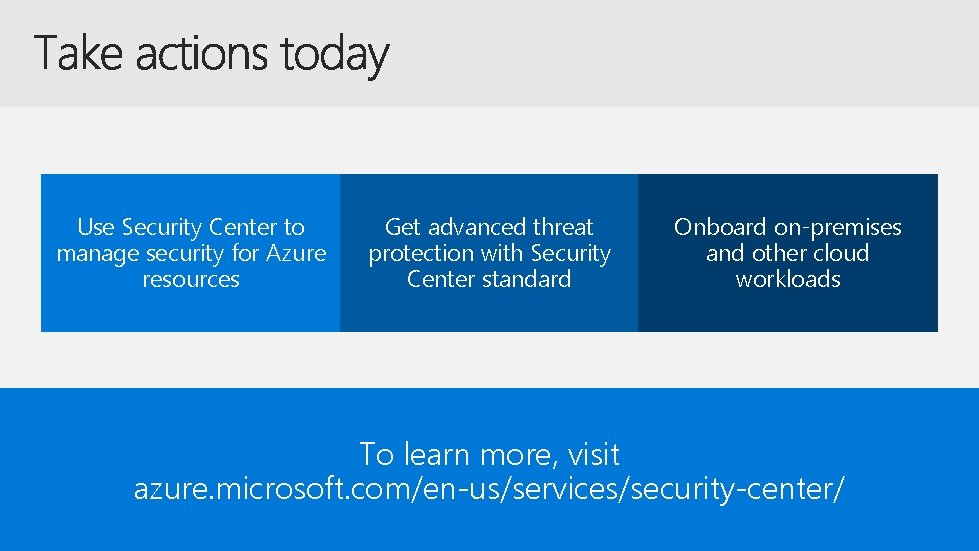 Take actions today

Use Security Center to manage security for Azure resources

Get advanced threat protection with Security Center standard

Onboard on-premises and other cloud workloads

To learn more, visit
azure.microsoft.com/en-us/services/security-center/